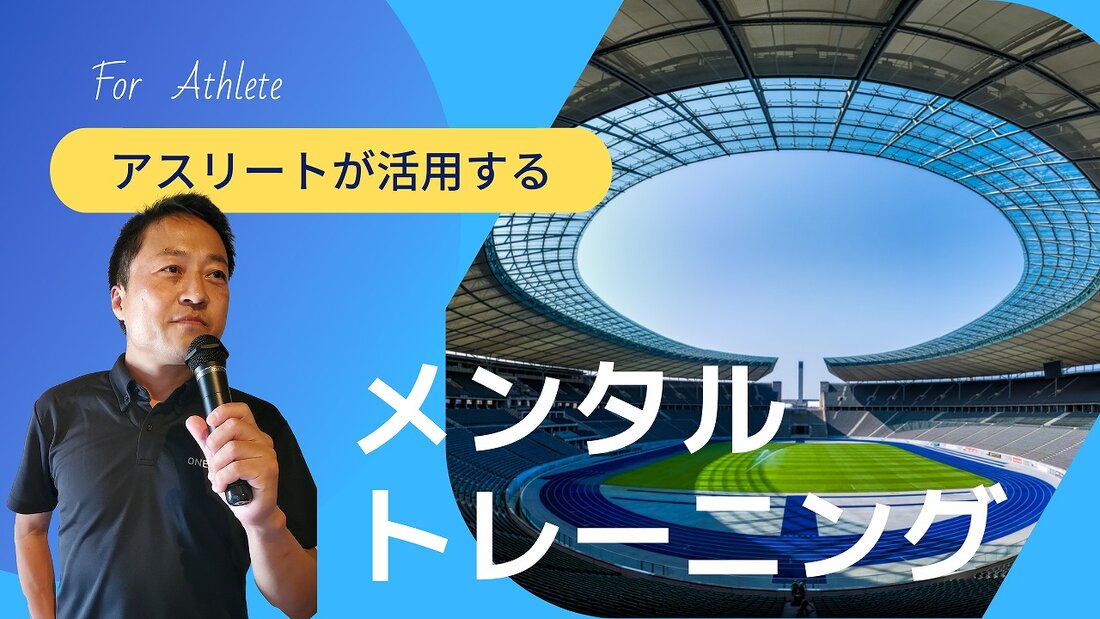 For Athlete

アスリートが活用する

メンタル
トレーニング

ONE